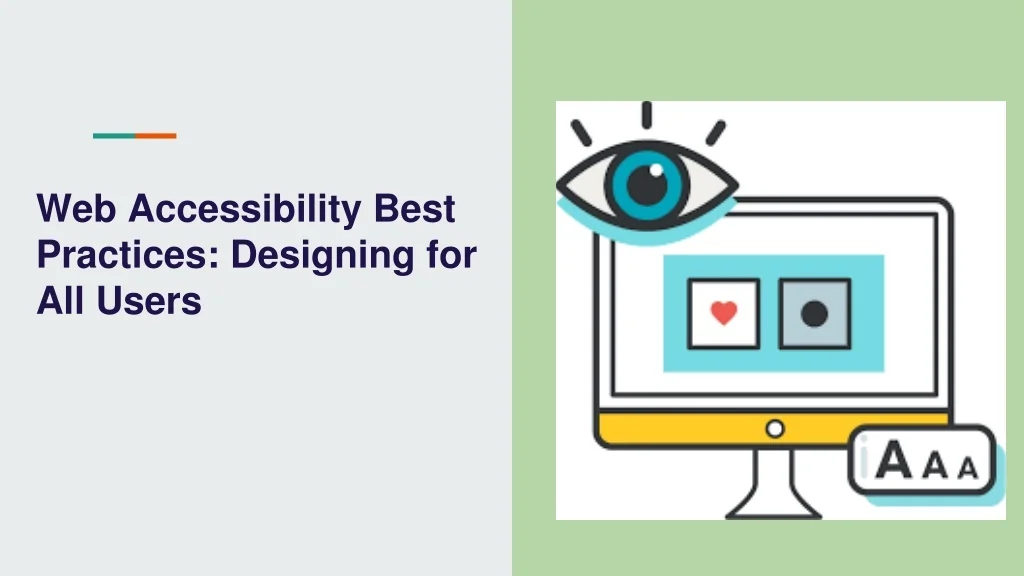 Web Accessibility Best Practices: Designing for All Users

AAA